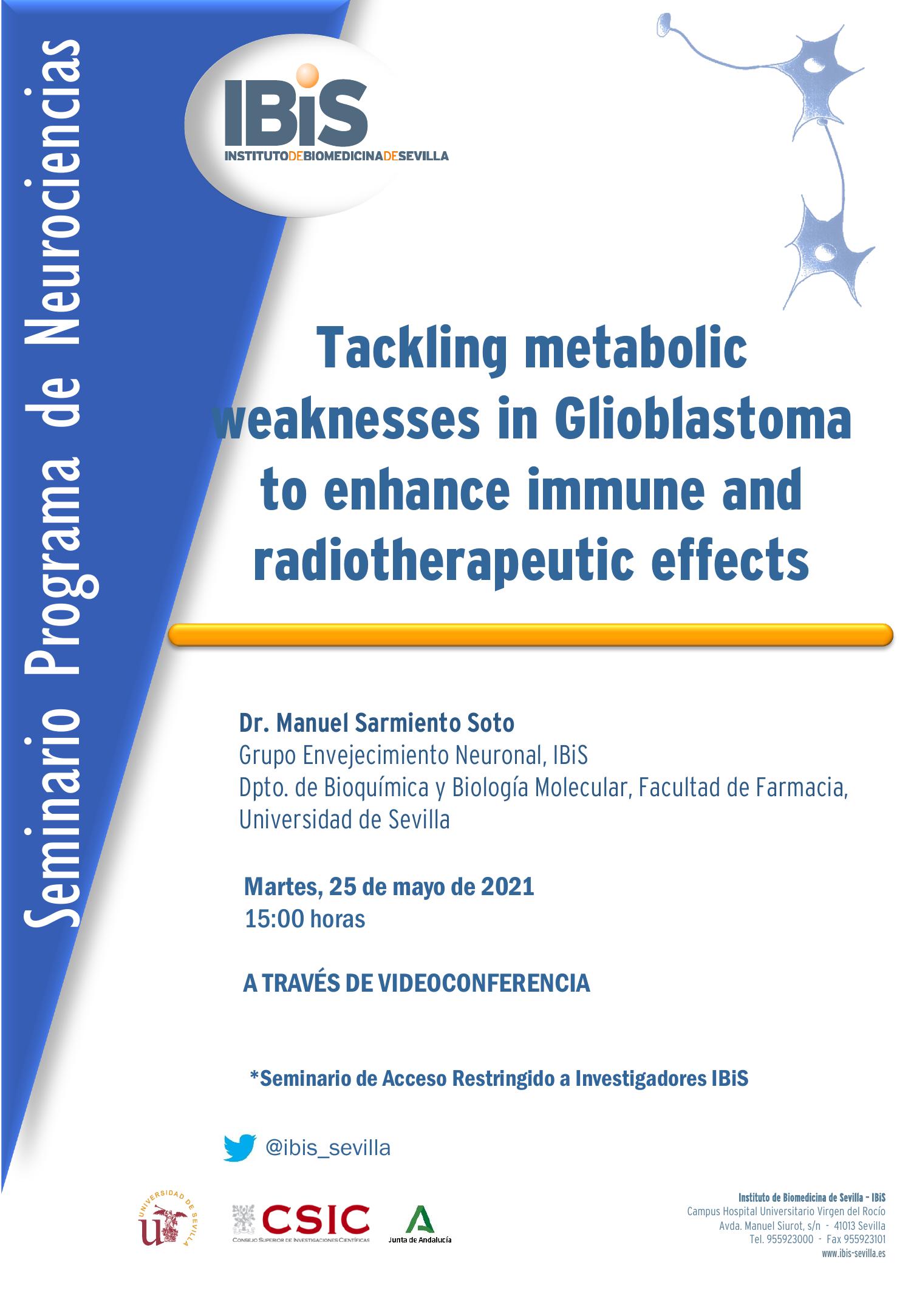 Seminario Programa de Neurociencias

IBiS
INSTITUTODEBIOMEDICINADESEVILLA

Tackling metabolic weaknesses in Glioblastoma to enhance immune and radiotherapeutic effects

Dr. Manuel Sarmiento Soto
Grupo Envejecimiento Neuronal, IBiS
Dpto. de Bioquímica y Biología Molecular, Facultad de Farmacia, Universidad de Sevilla

Martes, 25 de mayo de 2021
15:00 horas

A TRAVÉS DE VIDEOCONFERENCIA

*Seminario de Acceso Restringido a Investigadores IBiS

@ibis_sevilla

UNIVERSIDAD DE SEVILLA

CSIC
CONSEJO SUPERIOR DE INVESTIGACIONES CIENTÍFICAS

Junta de Andalucía

Instituto de Biomedicina de Sevilla - IBiS
Campus Hospital Universitario Virgen del Rocío
Avda. Manuel Siurot, s/n - 41013 Sevilla
Tel. 955923000 - Fax 955923101
www.ibis-sevilla.es